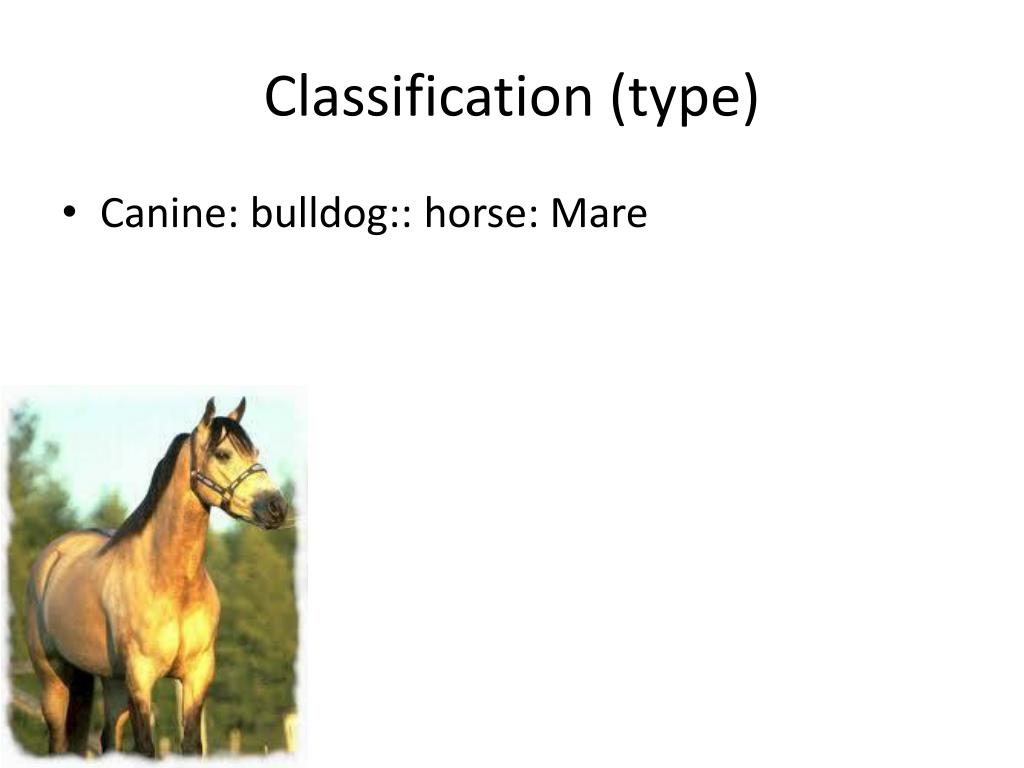 Classification (type)

• Canine: bulldog:: horse: Mare